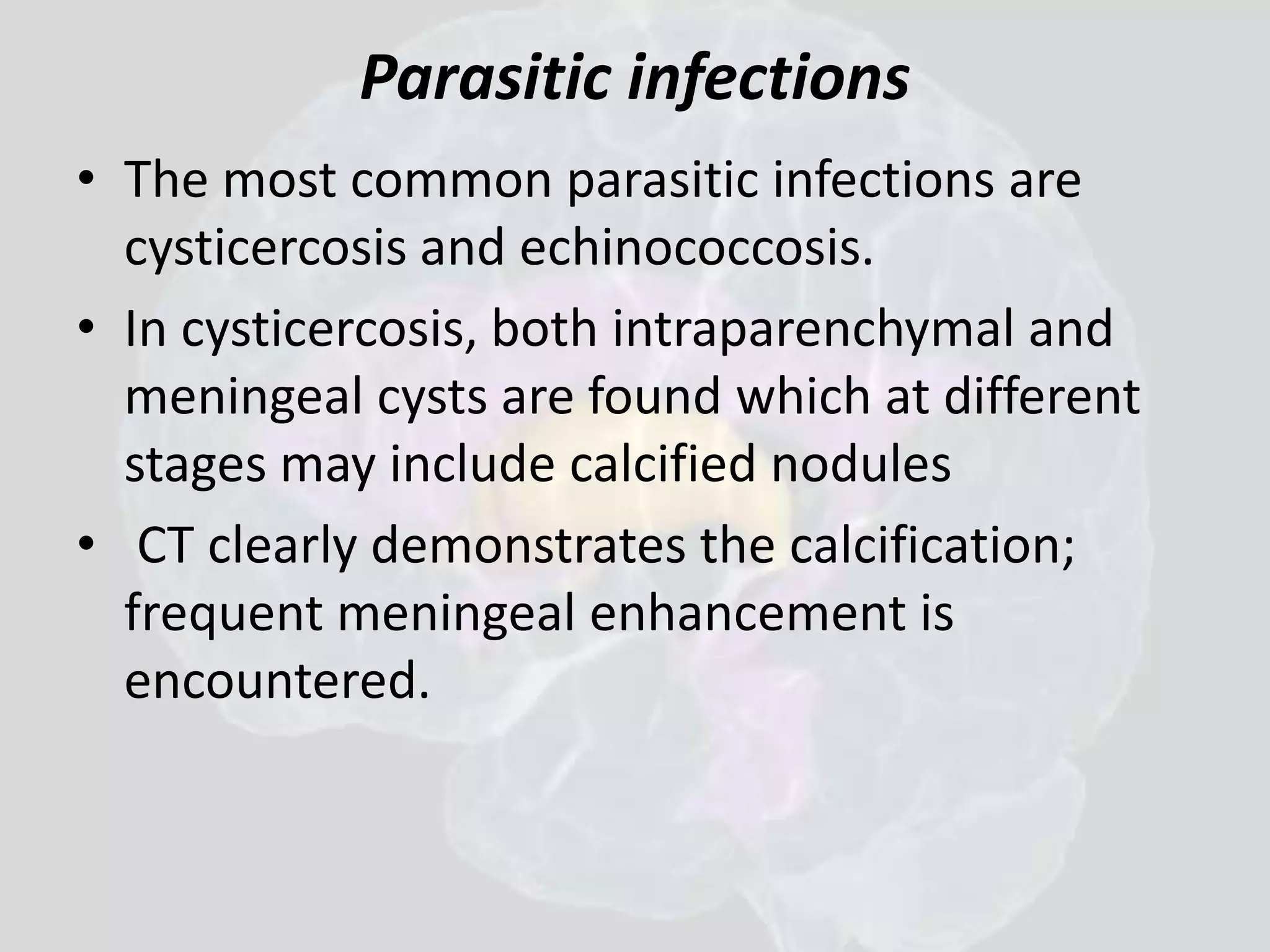 Parasitic infections

• The most common parasitic infections are cysticercosis and echinococcosis.
• In cysticercosis, both intraparenchymal and meningeal cysts are found which at different stages may include calcified nodules
• CT clearly demonstrates the calcification; frequent meningeal enhancement is encountered.